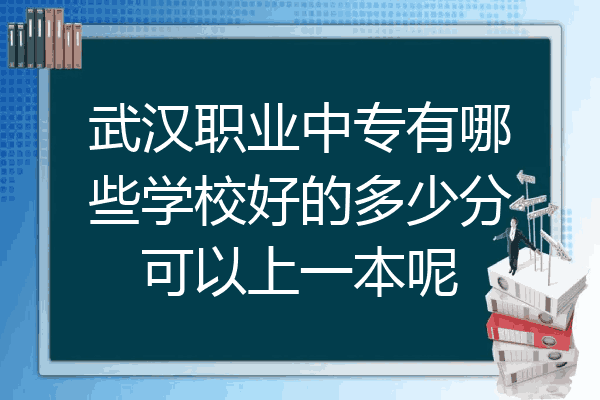 武汉职业中专有哪些学校好的多少分可以上一本呢